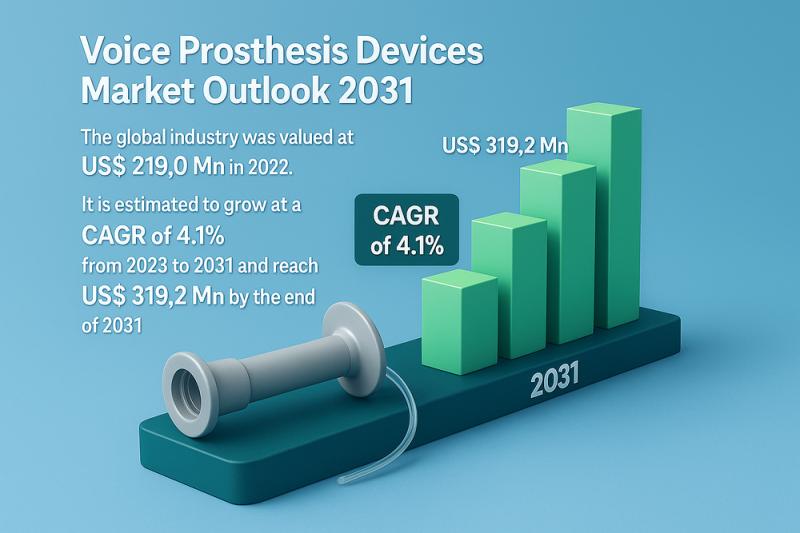 Voice Prosthesis Devices Market Outlook 2031

The global industry was valued at US$ 219,0 Mn in 2022.

It is estimated to grow at a CAGR of 4.1% from 2023 to 2031 and reach US$ 319,2 Mn by the end of 2031

US$ 319,2 Mn

CAGR of 4.1%

2031